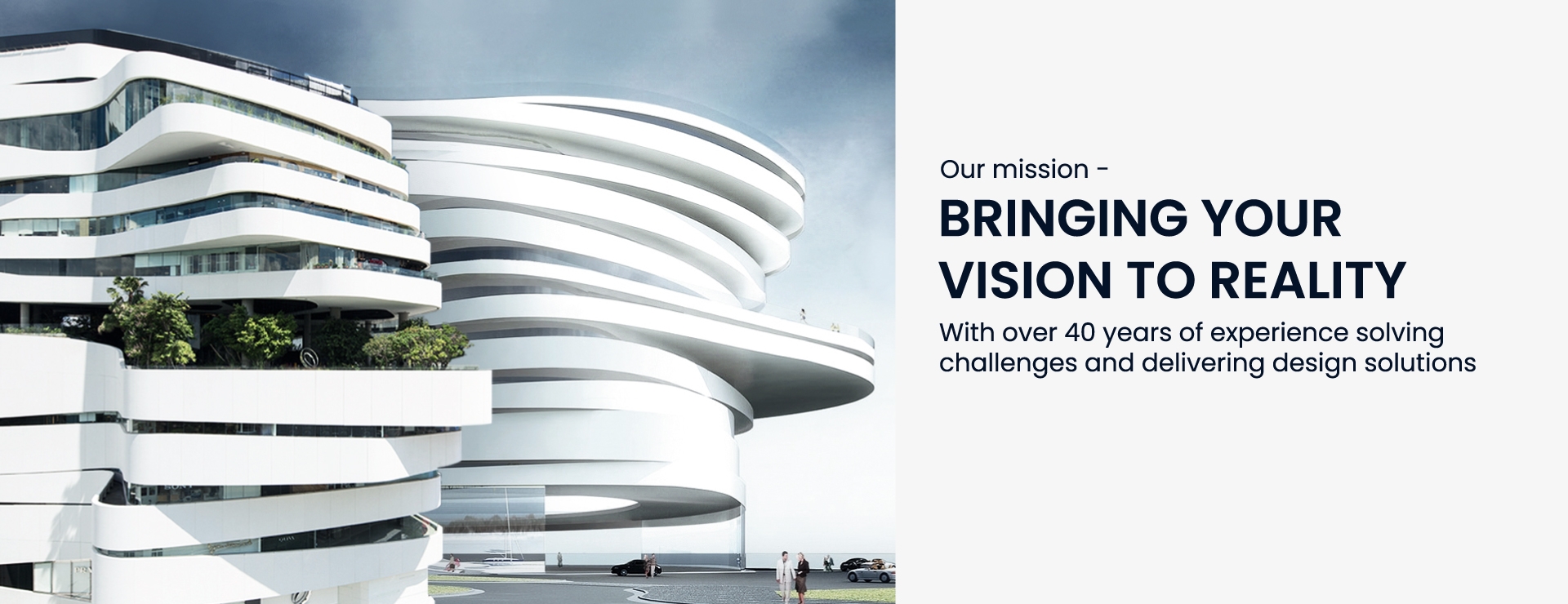 Our mission -

BRINGING YOUR VISION TO REALITY

With over 40 years of experience solving challenges and delivering design solutions